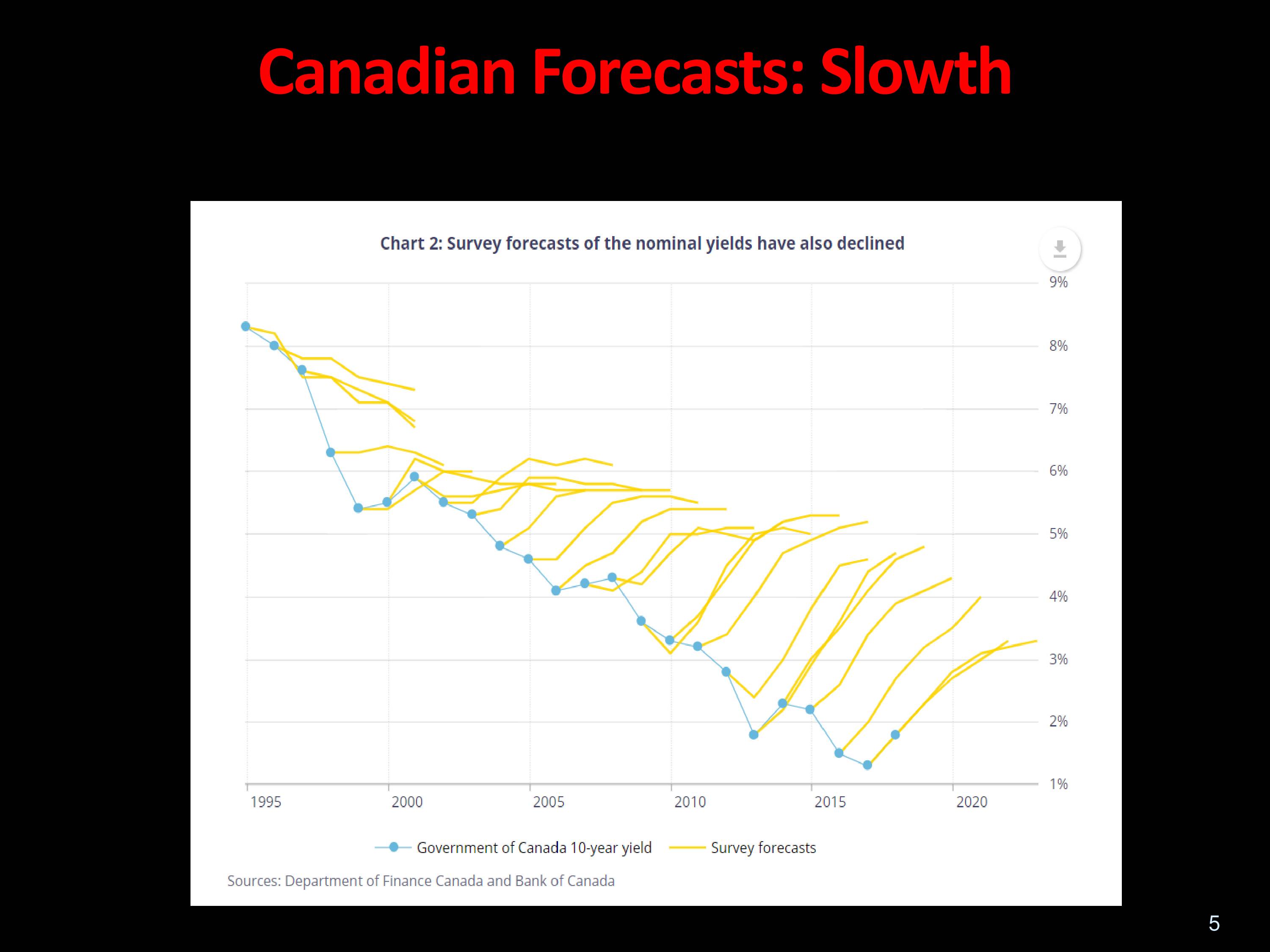 Canadian Forecasts: Slowth

Chart 2: Survey forecasts of the nominal yields have also declined

9%
8%
7%
6%
5%
4%
3%
2%
1%

1995
2000
2005
2010
2015
2020

Government of Canada 10-year yield
Survey forecasts

Sources: Department of Finance Canada and Bank of Canada

5